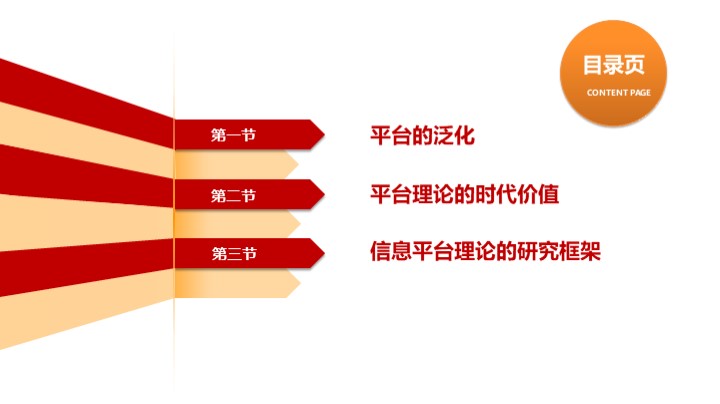 目录页
CONTENT PAGE

第一节
平台的泛化

第二节
平台理论的时代价值

第三节
信息平台理论的研究框架